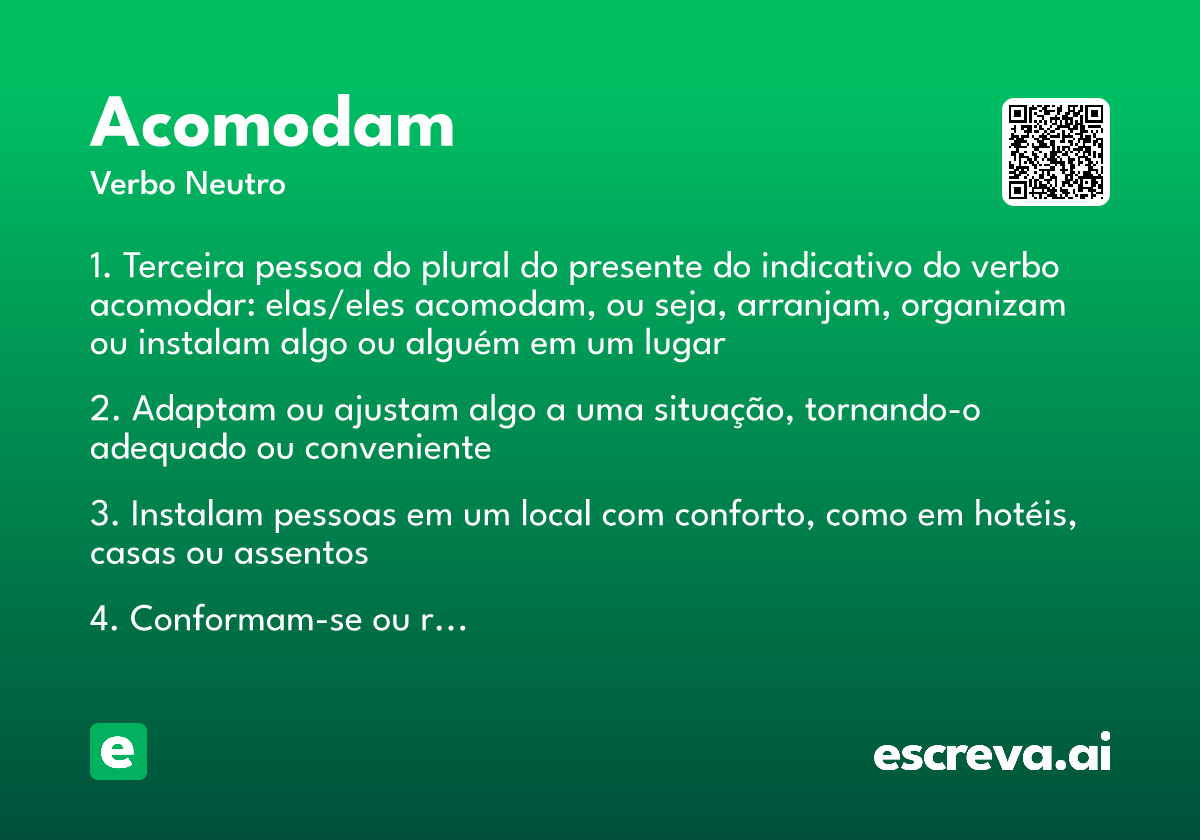 Acomodam

Verbo Neutro

1. Terceira pessoa do plural do presente do indicativo do verbo acomodar: elas/eles acomodam, ou seja, arranjam, organizam ou instalam algo ou alguém em um lugar

2. Adaptam ou ajustam algo a uma situação, tornando-o adequado ou conveniente

3. Instalam pessoas em um local com conforto, como em hotéis, casas ou assentos

4. Conformam-se ou r…

e

escreva.ai